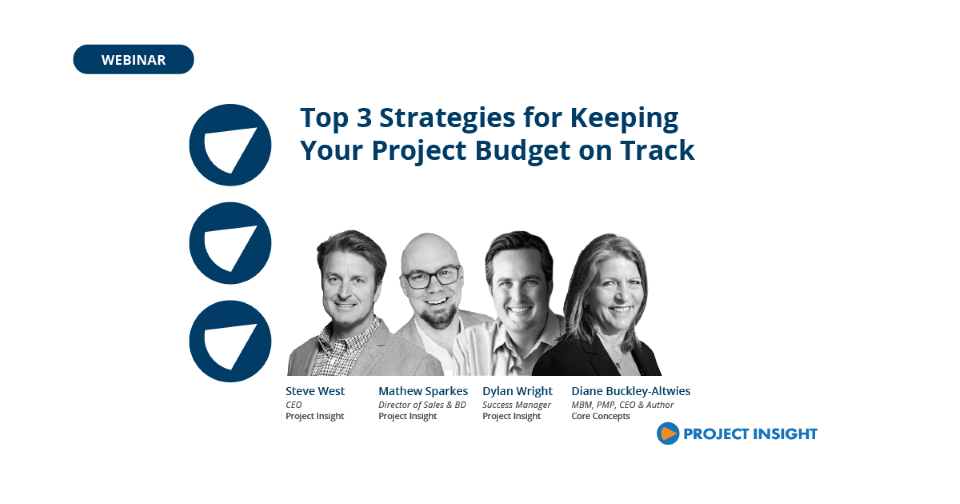 WEBINAR

Top 3 Strategies for Keeping Your Project Budget on Track

Steve West
CEO
Project Insight

Mathew Sparkes
Director of Sales & BD
Project Insight

Dylan Wright
Success Manager
Project Insight

Diane Buckley-Altwies
MBM, PMP, CEO & Author
Core Concepts

PROJECT INSIGHT